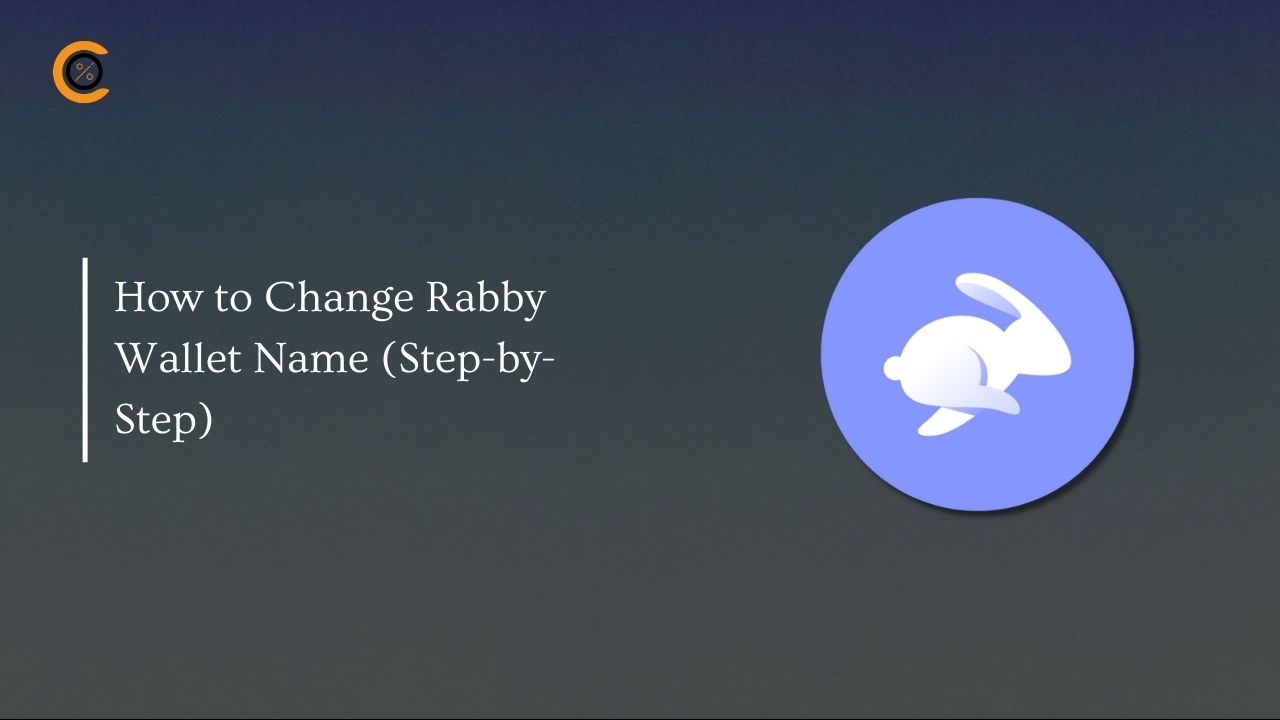 How to Change Rabby Wallet Name (Step-by-Step)